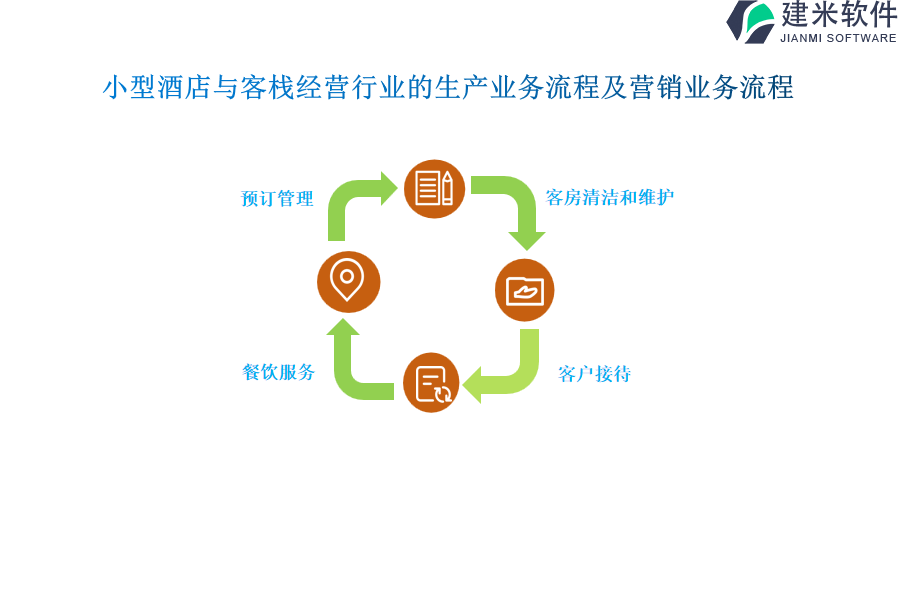 建米软件
JIANMI SOFTWARE

小型酒店与客栈经营行业的生产业务流程及营销业务流程

预订管理

客房清洁和维护

客户接待

餐饮服务